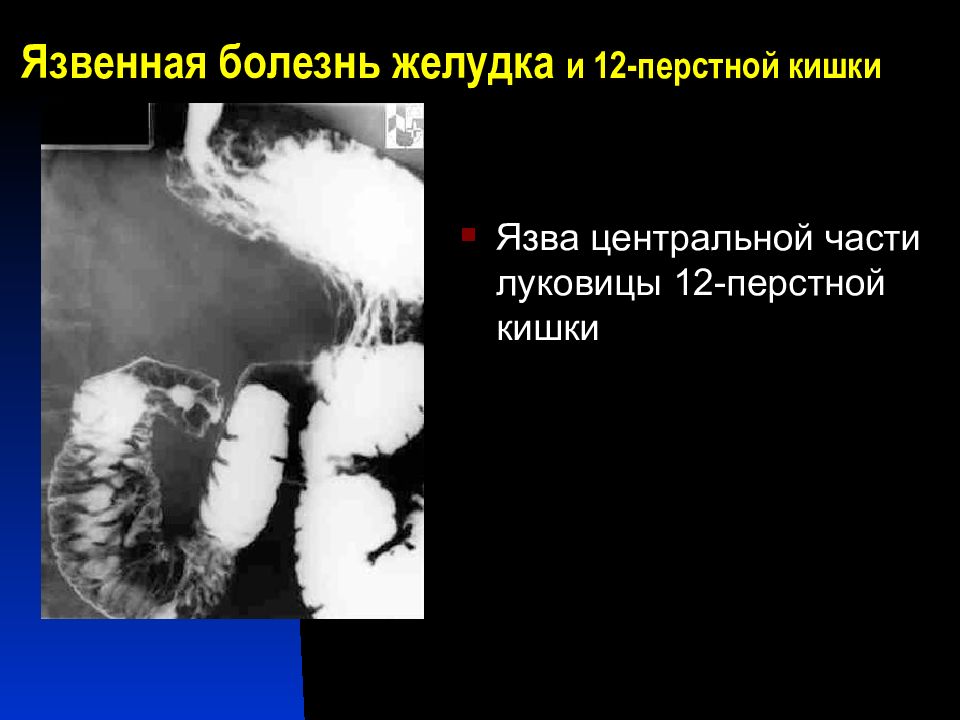 Язвенная болезнь желудка и 12-перстной кишки

Язва центральной части луковицы 12-перстной кишки